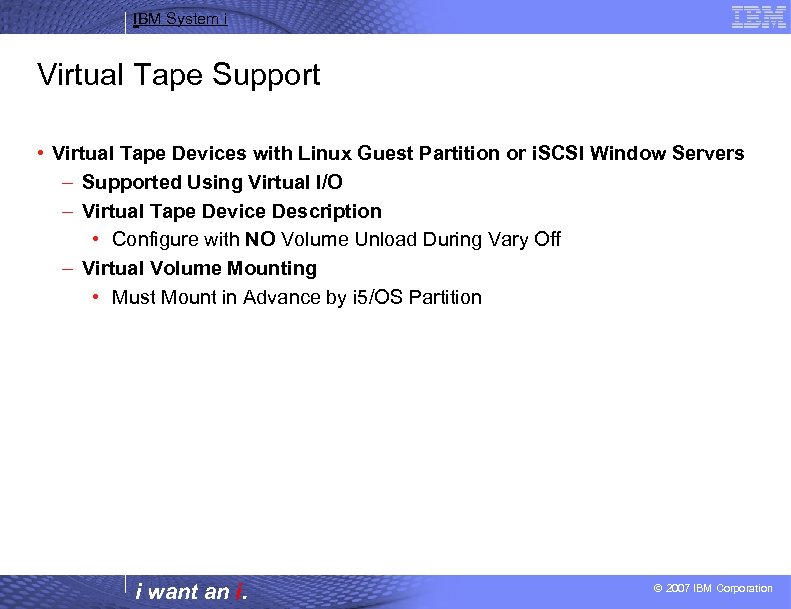 IBM System i

IBM

Virtual Tape Support

• Virtual Tape Devices with Linux Guest Partition or iSCSI Window Servers
– Supported Using Virtual I/O
– Virtual Tape Device Description
• Configure with NO Volume Unload During Vary Off
– Virtual Volume Mounting
• Must Mount in Advance by i5/OS Partition

i want an i.

© 2007 IBM Corporation